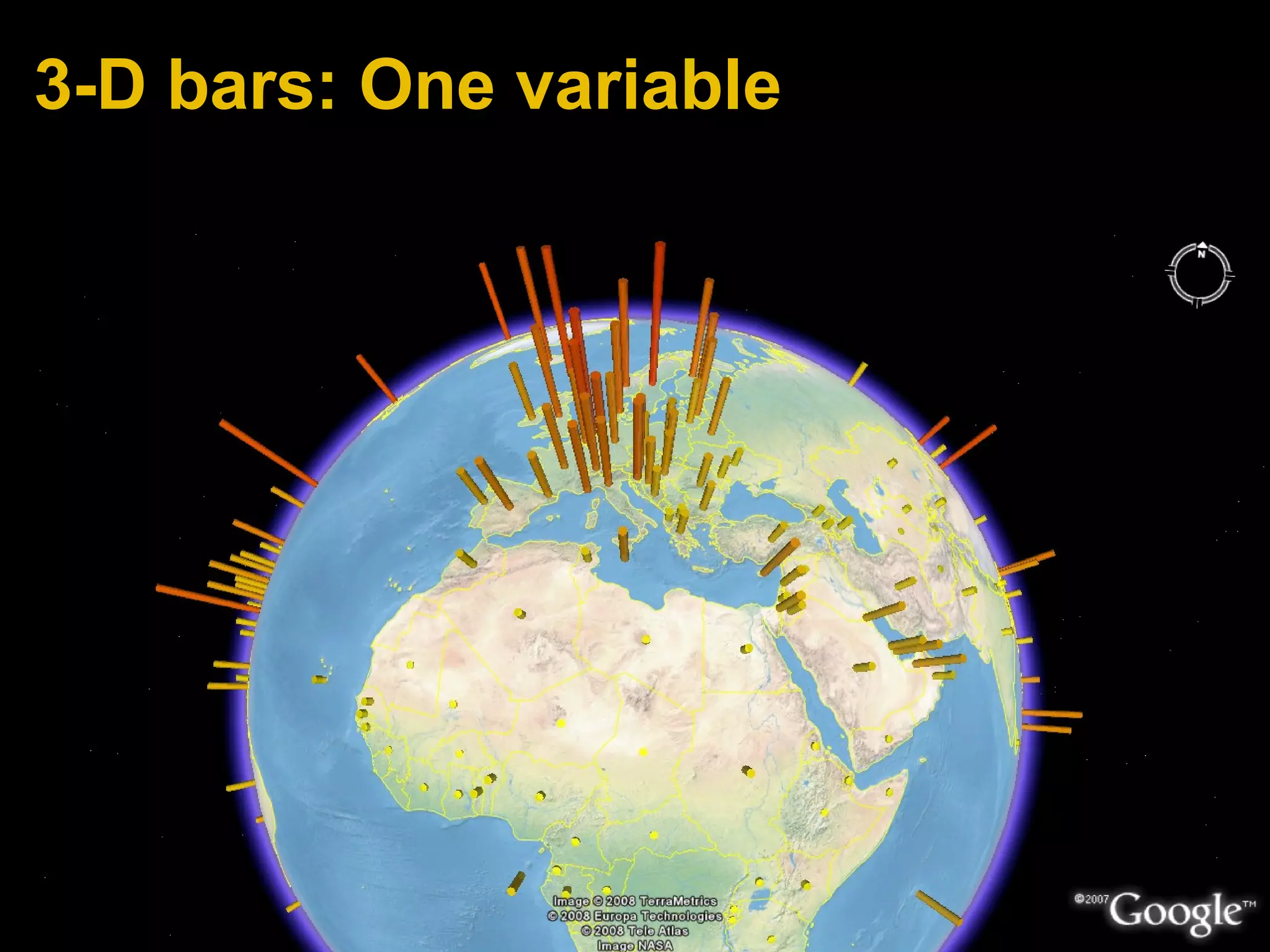 3-D bars: One variable

N

Image © 2008 TerraMetrics
© 2008 Europa Technologies
© 2008 Tele Atlas
Image NASA

©2007 Google™